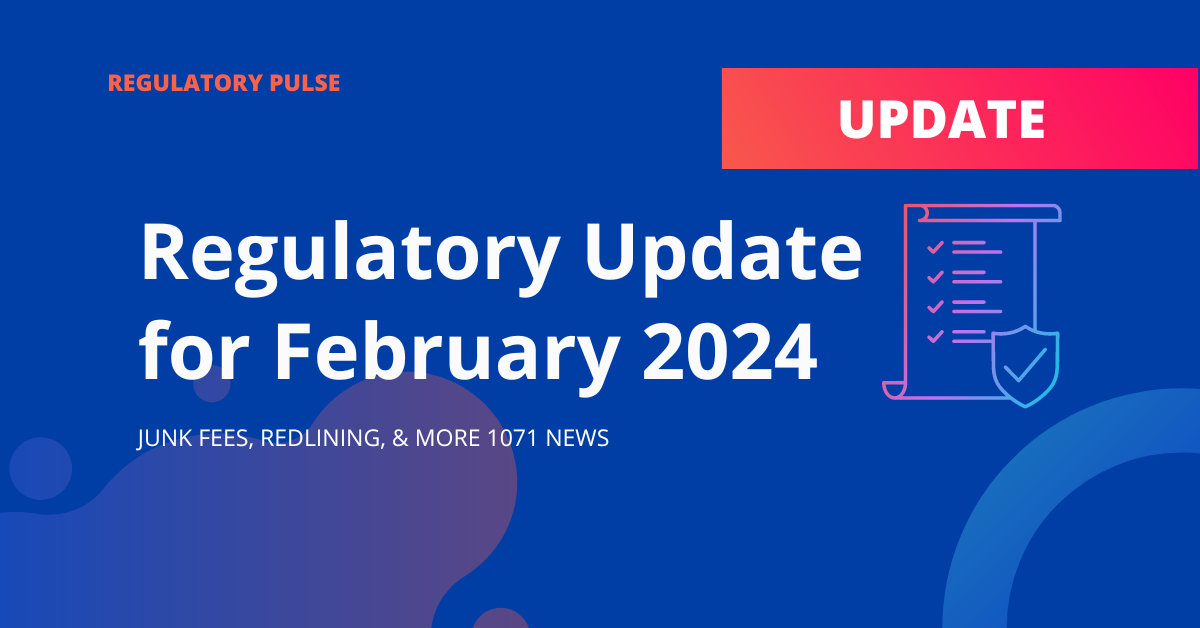 REGULATORY PULSE

UPDATE

Regulatory Update for February 2024

JUNK FEES, REDLINING, & MORE 1071 NEWS